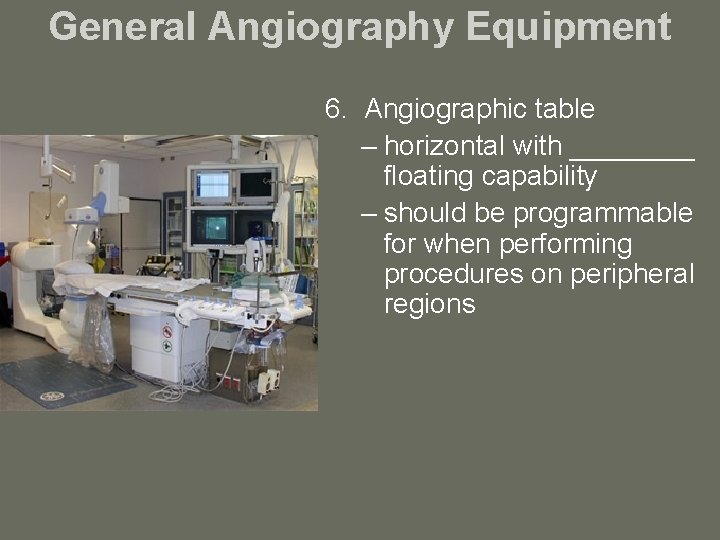 General Angiography Equipment

6. Angiographic table

– horizontal with ________ floating capability

– should be programmable for when performing procedures on peripheral regions